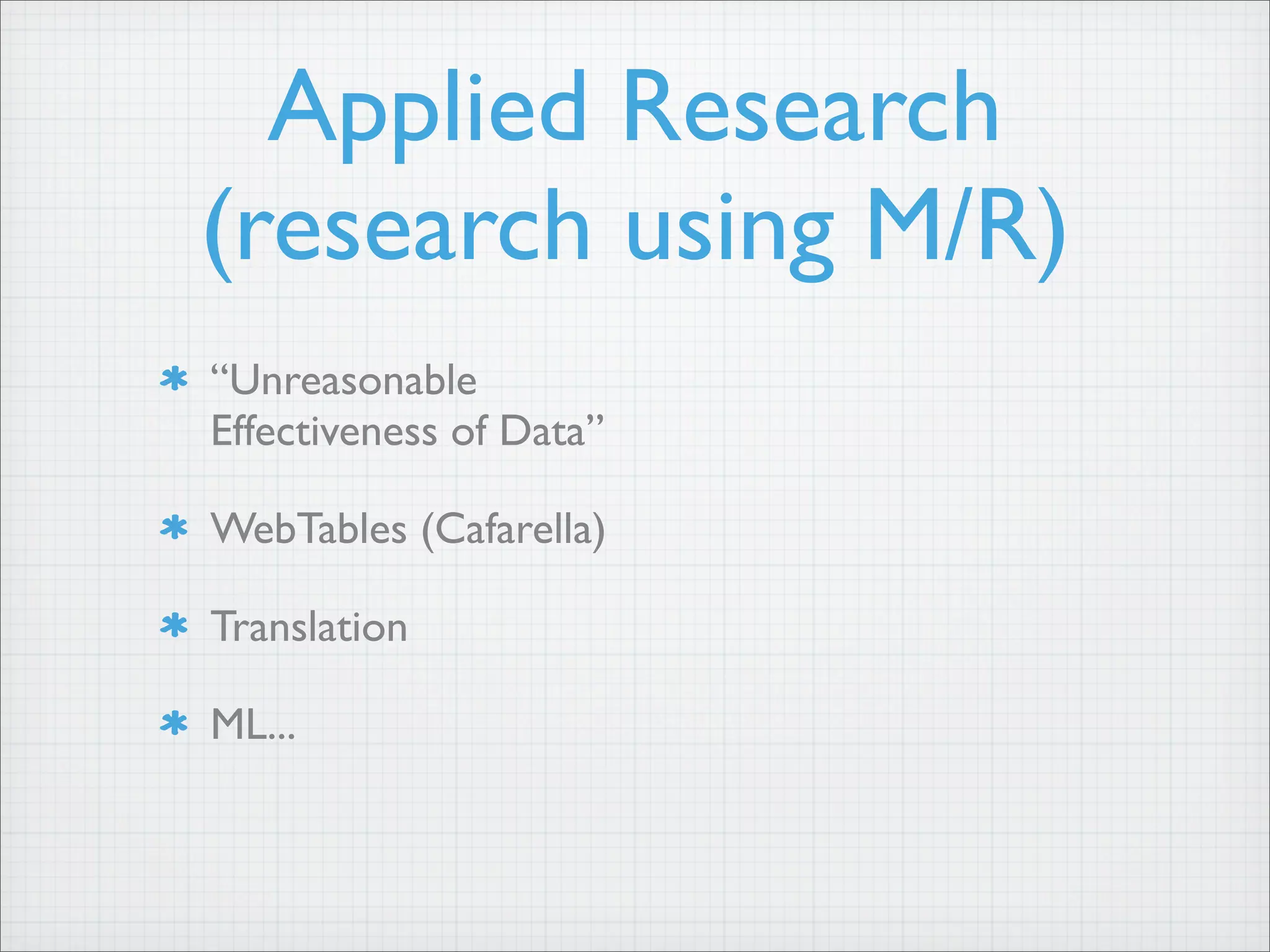 Applied Research (research using M/R)

* “Unreasonable Effectiveness of Data”

* WebTables (Cafarella)

* Translation

* ML...